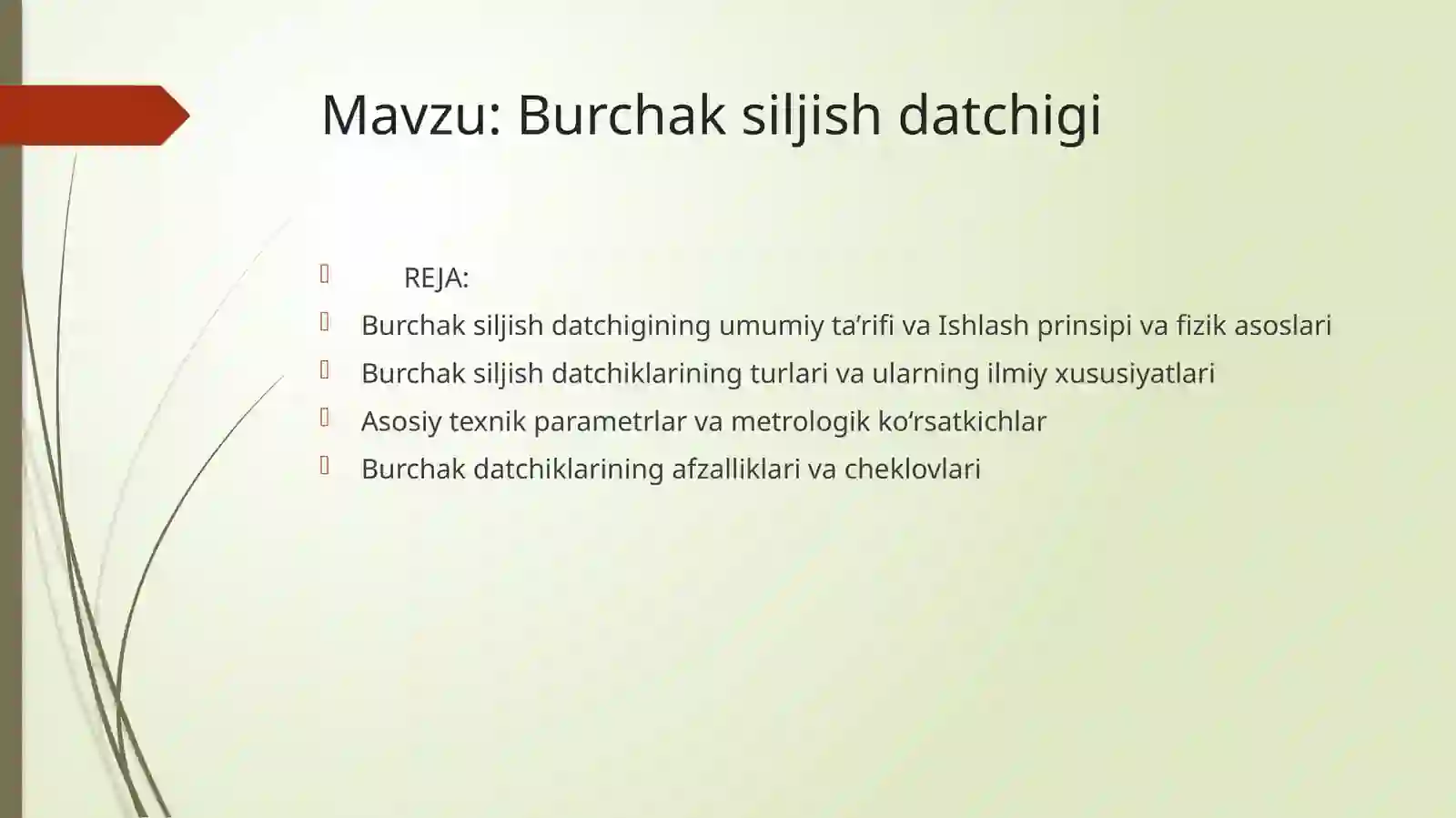 Mavzu: Burchak siljish datchigi

REJA:

Burchak siljish datchigining umumiy ta’rifi va Ishlash prinsipi va fizik asoslari

Burchak siljish datchiklarining turlari va ularning ilmiy xususiyatlari

Asosiy texnik parametrlar va metrologik ko‘rsatkichlar

Burchak datchiklarining afzalliklari va cheklovlari